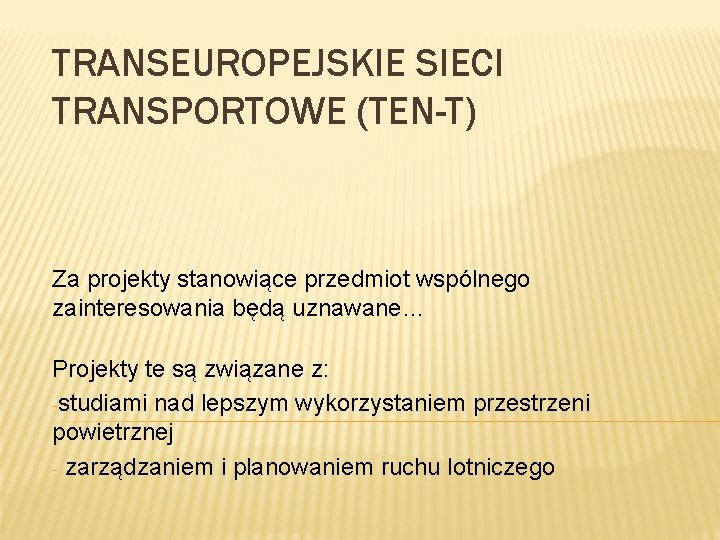 TRANSEUROPEJSKIE SIECI TRANSPORTOWE (TEN-T)

Za projekty stanowiące przedmiot wspólnego zainteresowania będą uznawane…

Projekty te są związane z:
-studiami nad lepszym wykorzystaniem przestrzeni powietrznej
- zarządzaniem i planowaniem ruchu lotniczego